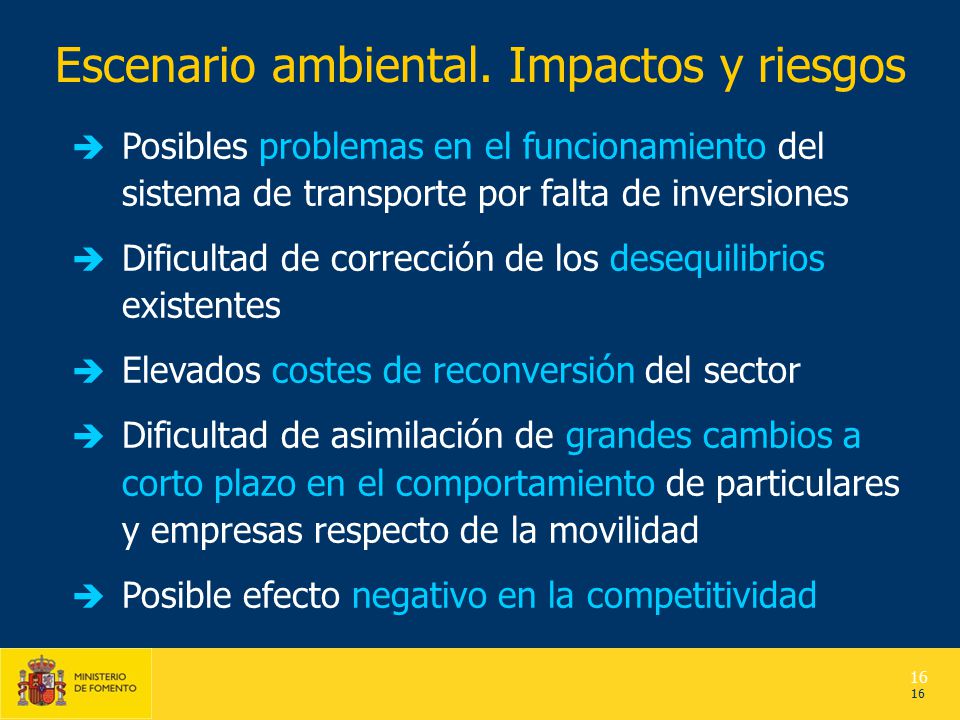 Escenario ambiental. Impactos y riesgos

➔ Posibles problemas en el funcionamiento del sistema de transporte por falta de inversiones

➔ Dificultad de corrección de los desequilibrios existentes

➔ Elevados costes de reconversión del sector

➔ Dificultad de asimilación de grandes cambios a corto plazo en el comportamiento de particulares y empresas respecto de la movilidad

➔ Posible efecto negativo en la competitividad

MINISTERIO DE FOMENTO

16
16